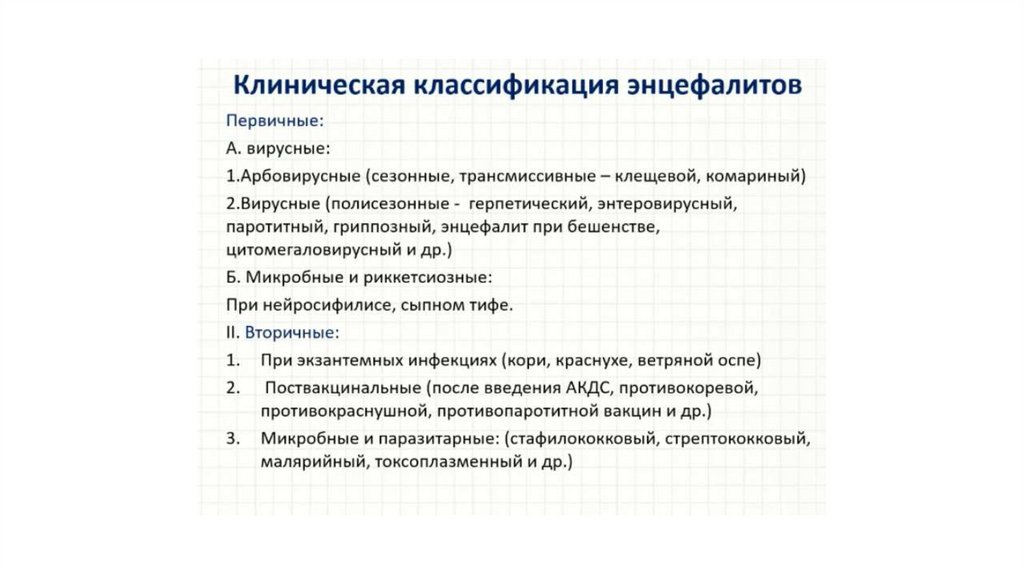 Клиническая классификация энцефалитов

Первичные:

А. вирусные:

1.Арбовирусные (сезонные, трансмиссивные – клещевой, комариный)

2.Вирусные (полисезонные - герпетический, энтеровирусный, паротитный, гриппозный, энцефалит при бешенстве, цитомегаловирусный и др.)

Б. Микробные и риккетсиозные:

При нейросифилисе, сыпном тифе.

II. Вторичные:

1. При экзантемных инфекциях (кори, краснухе, ветряной оспе)

2. Поствакцинальные (после введения АКДС, противокоревой, противокраснушной, противопаротитной вакцин и др.)

3. Микробные и паразитарные: (стафилококковый, стрептококковый, малярийный, токсоплазменный и др.)